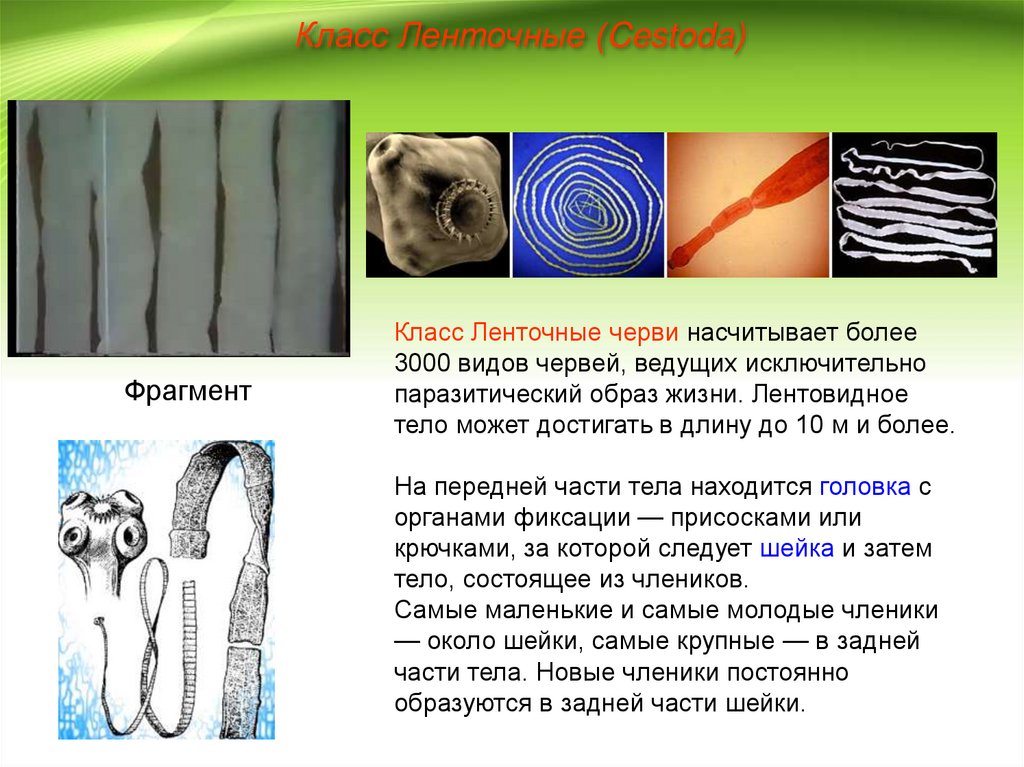 Класс Ленточные (Cestoda)

Фрагмент

Класс Ленточные черви насчитывает более 3000 видов червей, ведущих исключительно паразитический образ жизни. Лентовидное тело может достигать в длину до 10 м и более.

На передней части тела находится головка с органами фиксации — присосками или крючками, за которой следует шейка и затем тело, состоящее из члеников.
Самые маленькие и самые молодые членики — около шейки, самые крупные — в задней части тела. Новые членики постоянно образуются в задней части шейки.